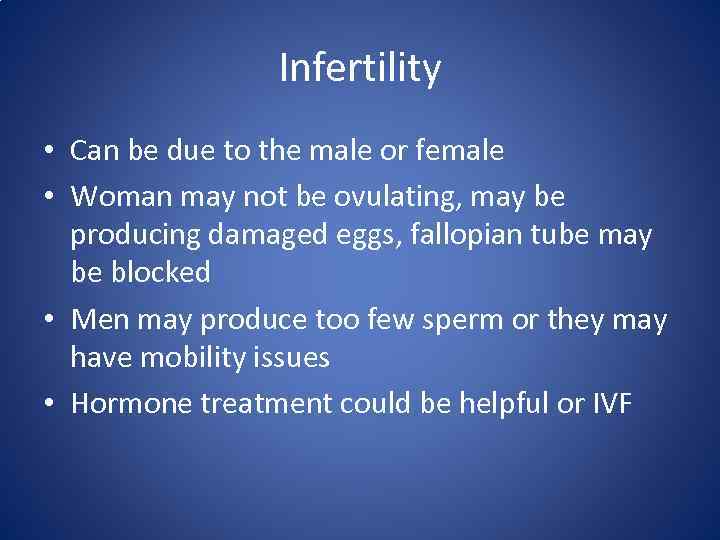 Infertility

• Can be due to the male or female
• Woman may not be ovulating, may be producing damaged eggs, fallopian tube may be blocked
• Men may produce too few sperm or they may have mobility issues
• Hormone treatment could be helpful or IVF